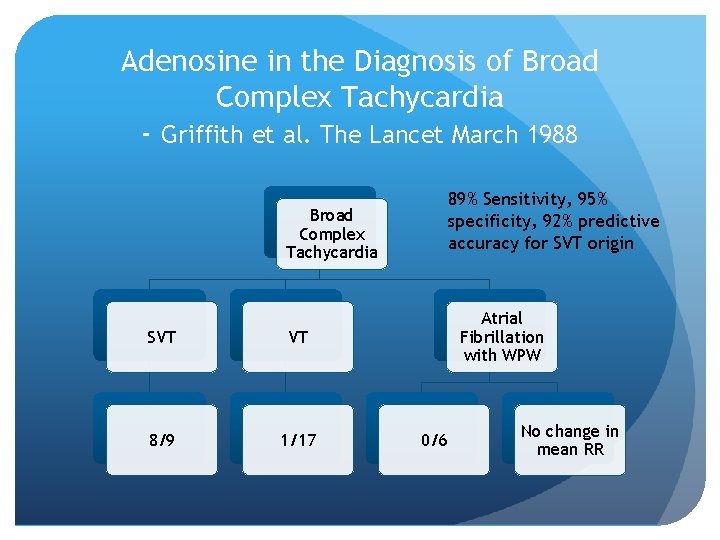 Adenosine in the Diagnosis of Broad Complex Tachycardia

- Griffith et al. The Lancet March 1988

Broad Complex Tachycardia

89% Sensitivity, 95% specificity, 92% predictive accuracy for SVT origin

SVT

VT

Atrial Fibrillation with WPW

8/9

1/17

0/6

No change in mean RR